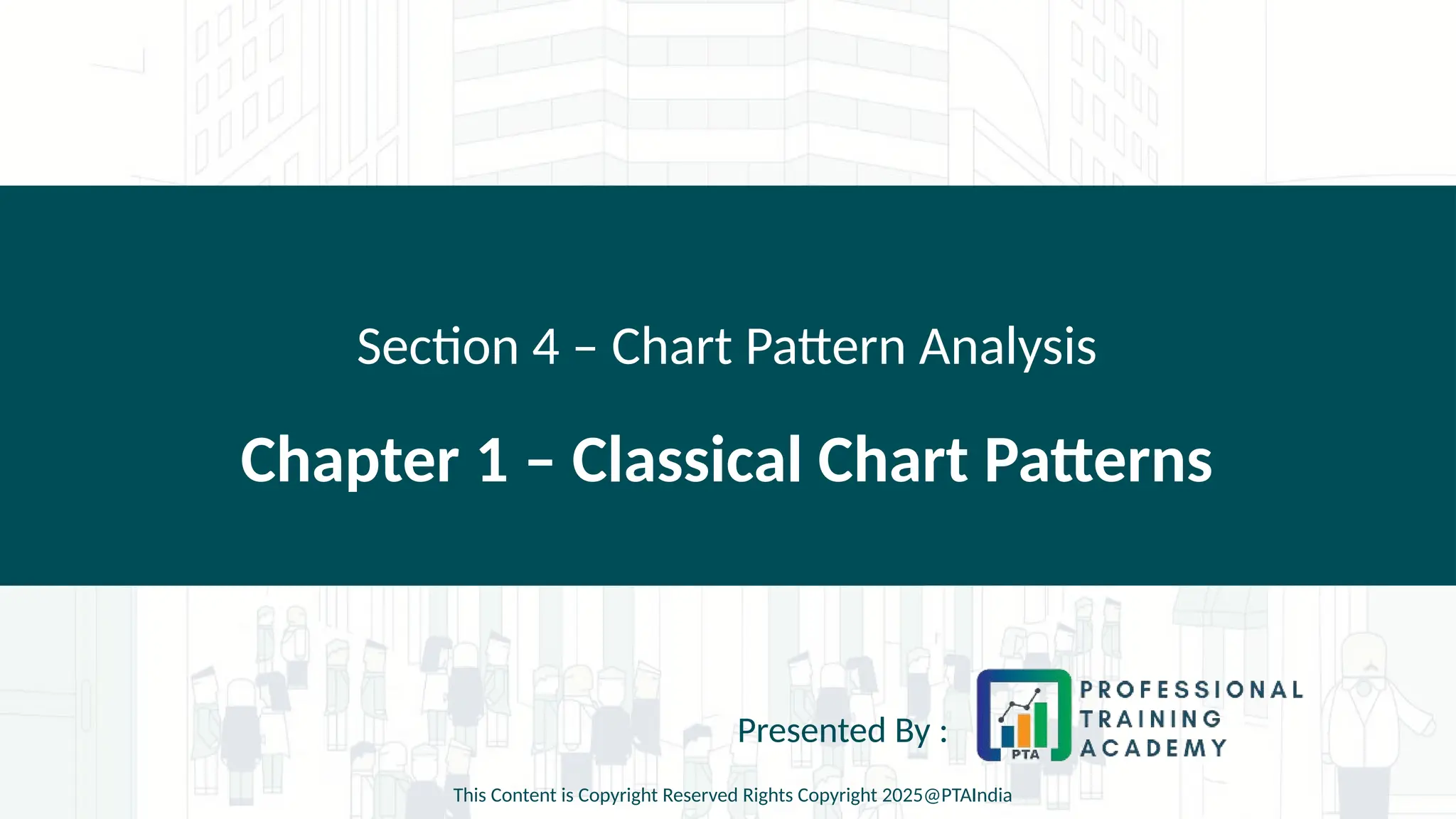 Section 4 – Chart Pattern Analysis

Chapter 1 – Classical Chart Patterns

Presented By :

PTA

PROFESSIONAL TRAINING ACADEMY

This Content is Copyright Reserved Rights Copyright 2025@PTAIndia